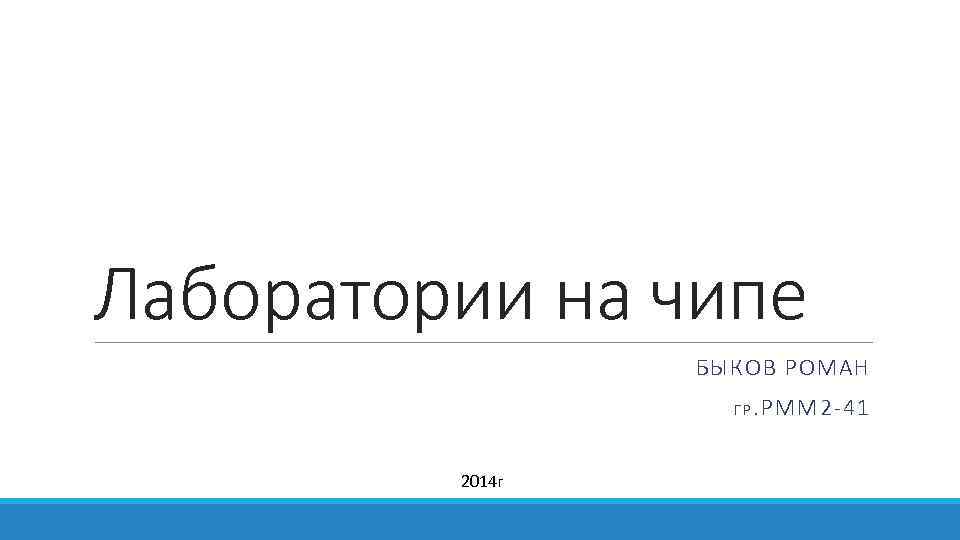 Лаборатории на чипе

БЫКОВ РОМАН

ГР.РММ2-41

2014г